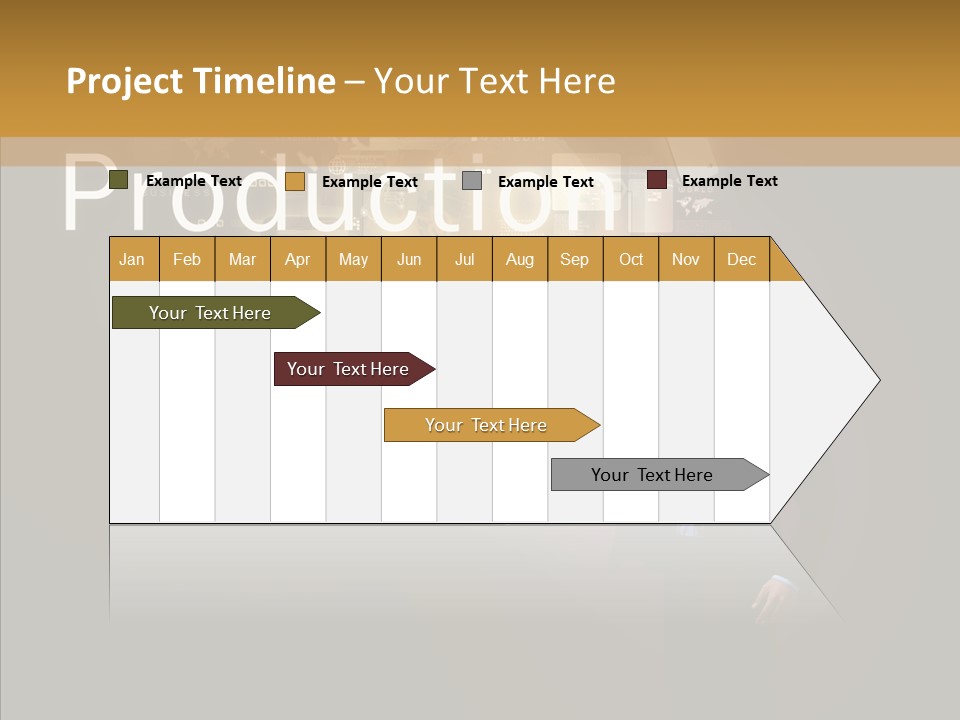 Project Timeline – Your Text Here

Production

Example Text
Example Text
Example Text
Example Text

| Jan | Feb | Mar | Apr | May | Jun | Jul | Aug | Sep | Oct | Nov | Dec |
|---|---|---|---|---|---|---|---|---|---|---|---|

Your Text Here

Your Text Here

Your Text Here

Your Text Here